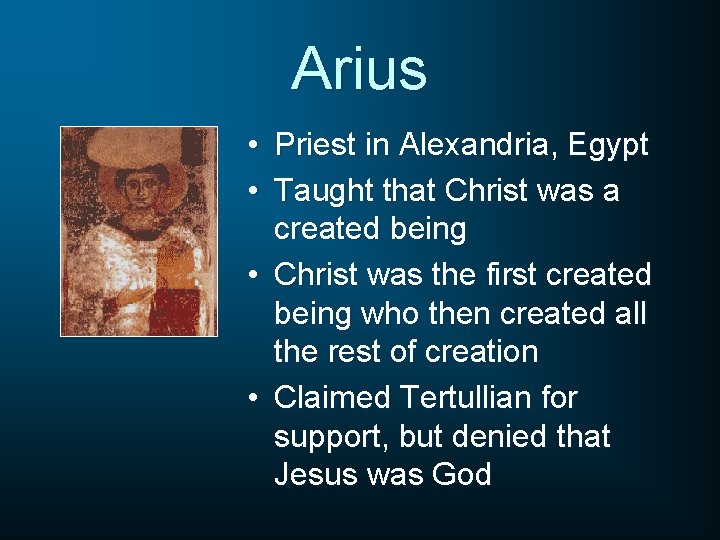 Arius

• Priest in Alexandria, Egypt
• Taught that Christ was a created being
• Christ was the first created being who then created all the rest of creation
• Claimed Tertullian for support, but denied that Jesus was God